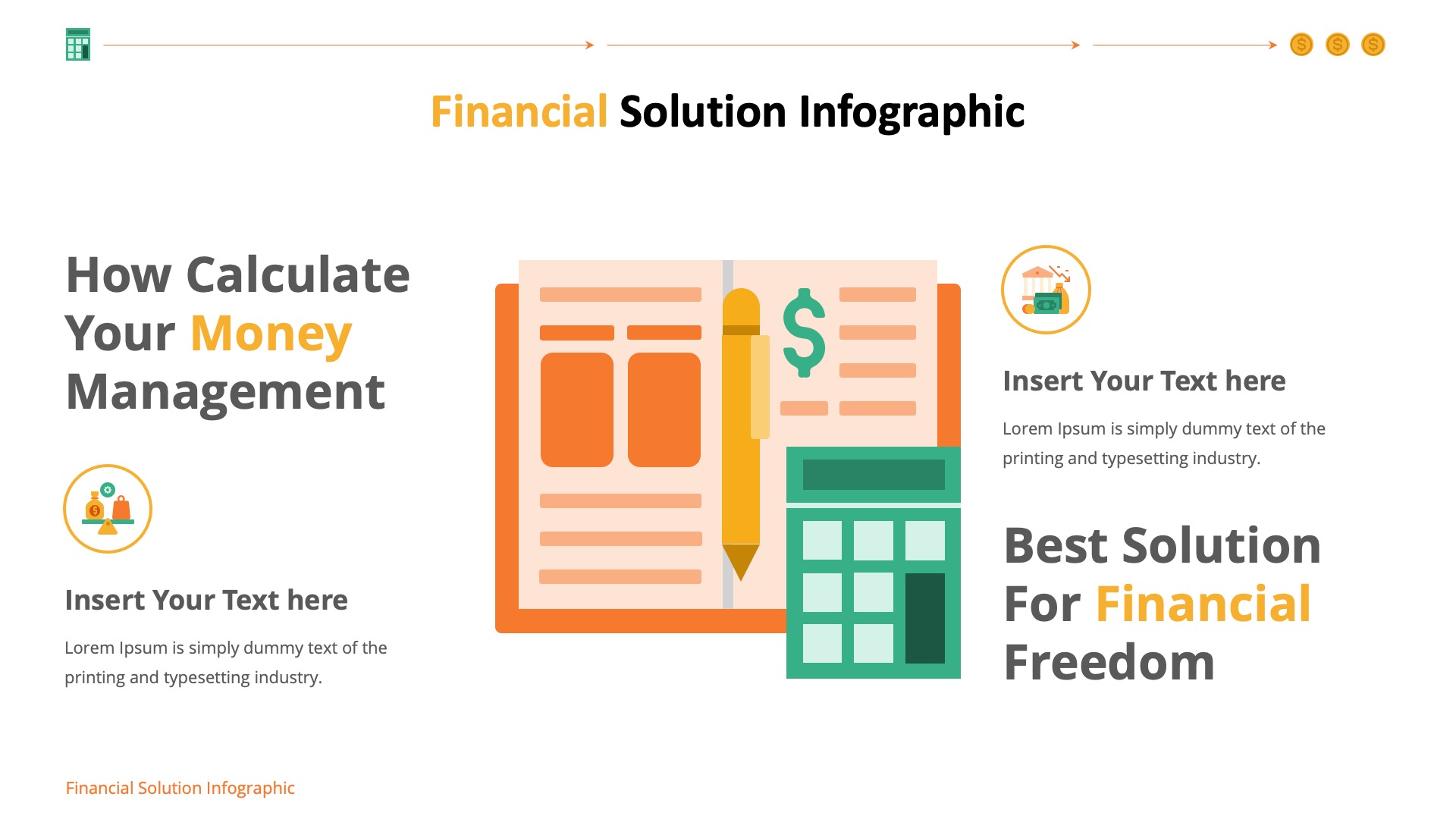 Financial Solution Infographic

How Calculate Your Money Management

Insert Your Text here

Lorem Ipsum is simply dummy text of the printing and typesetting industry.

$

Insert Your Text here

Lorem Ipsum is simply dummy text of the printing and typesetting industry.

Best Solution For Financial Freedom

Financial Solution Infographic